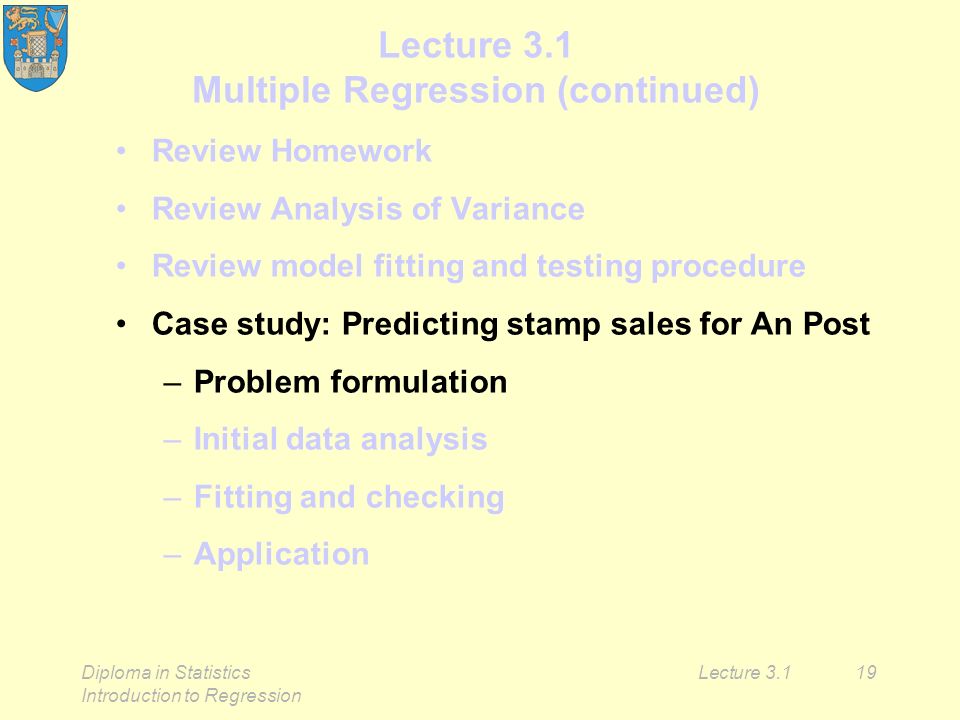 Lecture 3.1
Multiple Regression (continued)

• Review Homework
• Review Analysis of Variance
• Review model fitting and testing procedure
• Case study: Predicting stamp sales for An Post
– Problem formulation
– Initial data analysis
– Fitting and checking
– Application

Diploma in Statistics
Introduction to Regression

Lecture 3.1

19